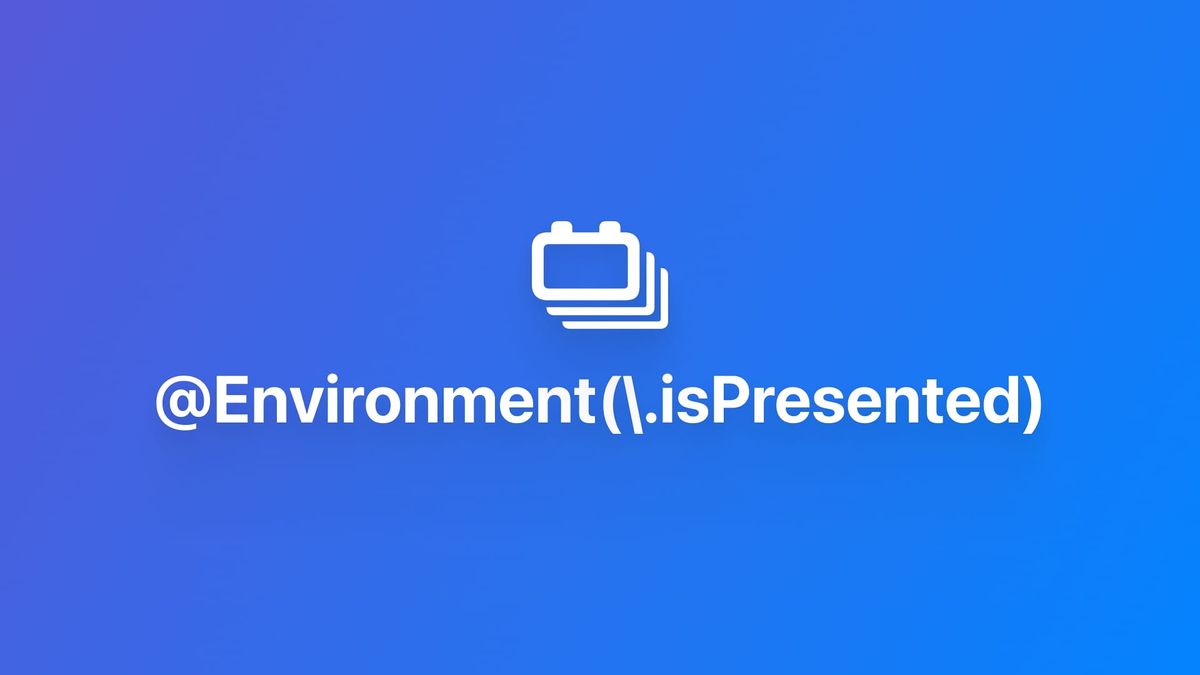 @Environment(\.isPresented)